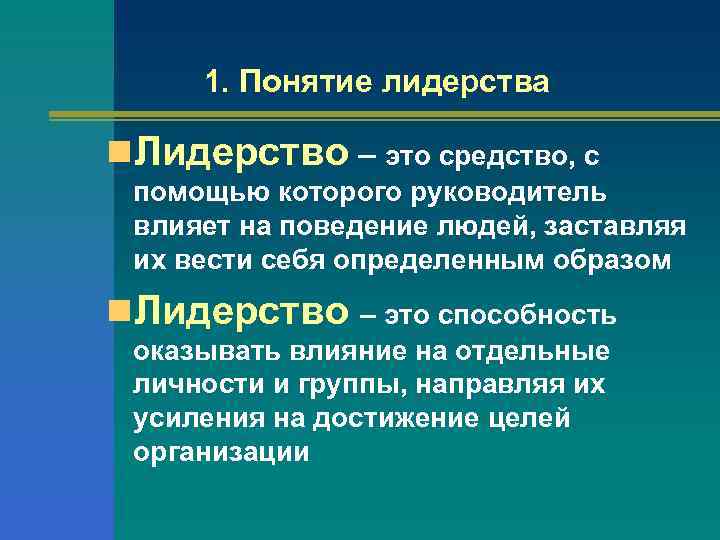 1. Понятие лидерства

Лидерство – это средство, с помощью которого руководитель влияет на поведение людей, заставляя их вести себя определенным образом

Лидерство – это способность оказывать влияние на отдельные личности и группы, направляя их усиления на достижение целей организации